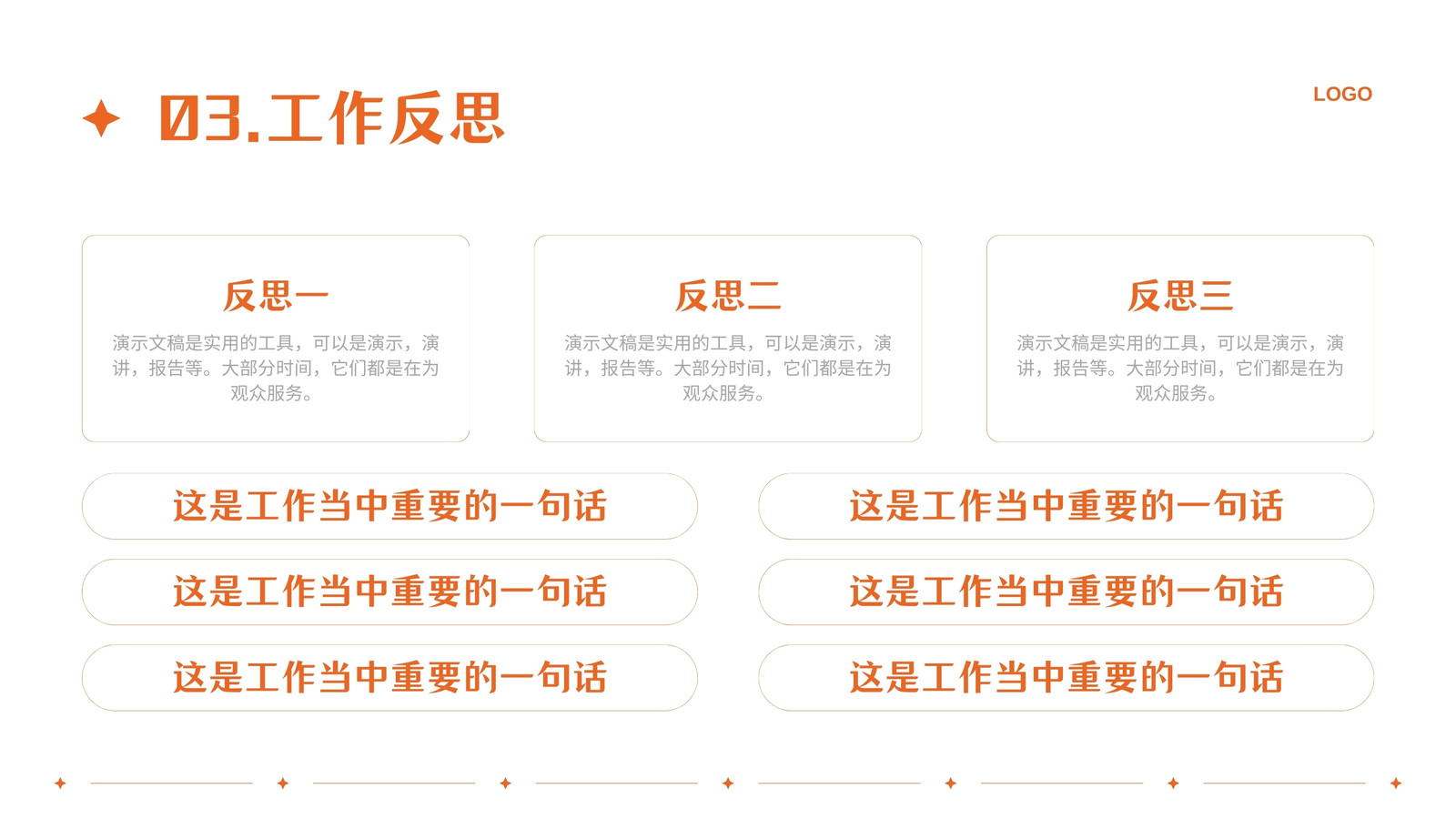 03.工作反思

LOGO

反思一

演示文稿是实用的工具，可以是演示，演讲，报告等。大部分时间，它们都是在为观众服务。

反思二

演示文稿是实用的工具，可以是演示，演讲，报告等。大部分时间，它们都是在为观众服务。

反思三

演示文稿是实用的工具，可以是演示，演讲，报告等。大部分时间，它们都是在为观众服务。

这是工作当中重要的一句话

这是工作当中重要的一句话

这是工作当中重要的一句话

这是工作当中重要的一句话

这是工作当中重要的一句话

这是工作当中重要的一句话